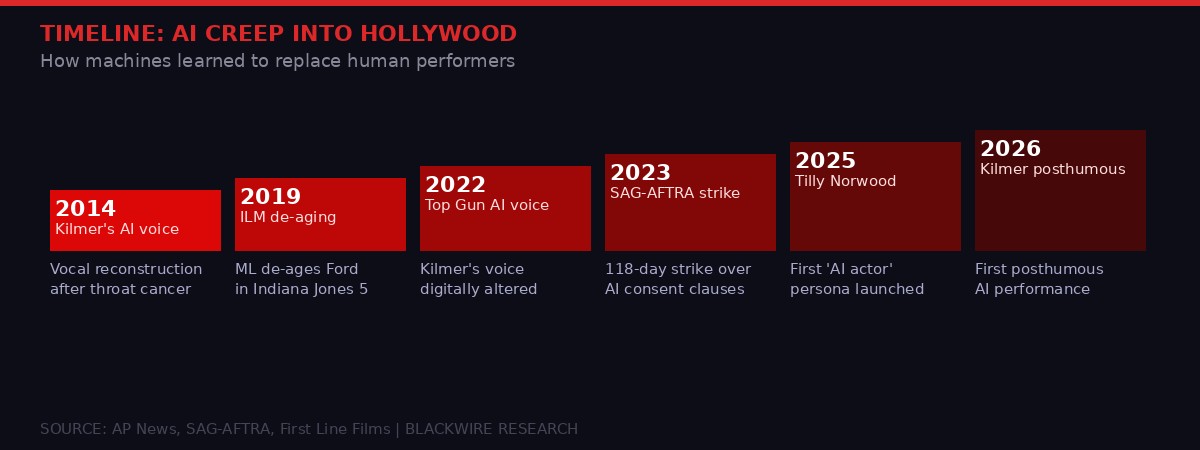 TIMELINE: AI CREEP INTO HOLLYWOOD
How machines learned to replace human performers

2014
Kilmer's AI voice
Vocal reconstruction after throat cancer

2019
ILM de-aging
ML de-ages Ford in Indiana Jones 5

2022
Top Gun AI voice
Kilmer's voice digitally altered

2023
SAG-AFTRA strike
118-day strike over AI consent clauses

2025
Tilly Norwood
First 'AI actor' persona launched

2026
Kilmer posthumous
First posthumous AI performance

SOURCE: AP News, SAG-AFTRA, First Line Films | BLACKWIRE RESEARCH